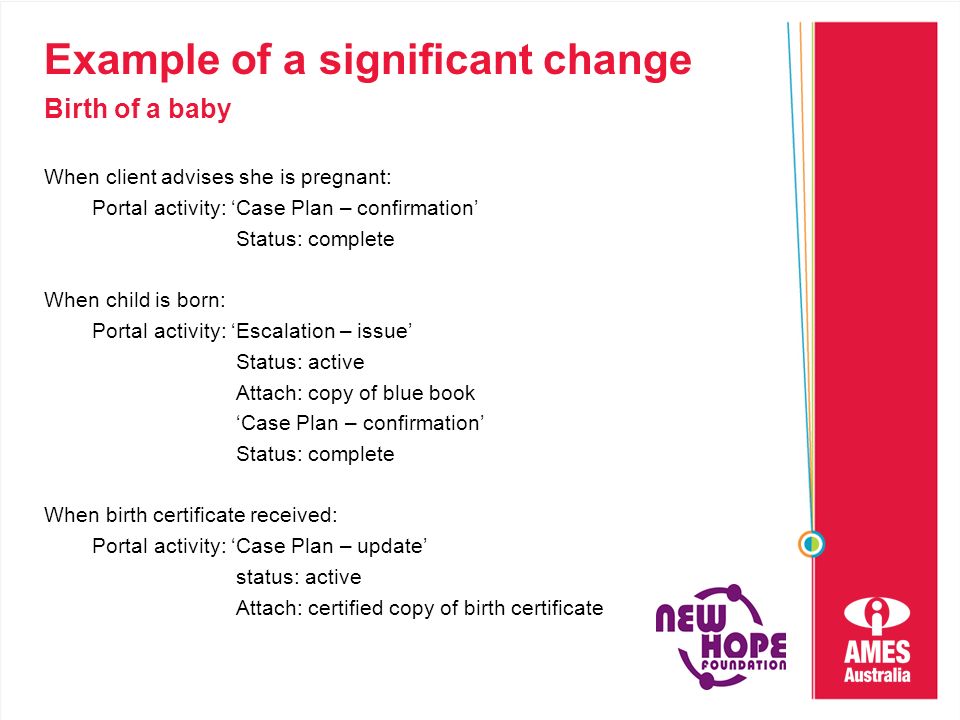 Example of a significant change
Birth of a baby

When client advises she is pregnant:
Portal activity: ‘Case Plan – confirmation’
Status: complete

When child is born:
Portal activity: ‘Escalation – issue’
Status: active
Attach: copy of blue book
‘Case Plan – confirmation’
Status: complete

When birth certificate received:
Portal activity: ‘Case Plan – update’
status: active
Attach: certified copy of birth certificate

NEW HOPE FOUNDATION

AMES Australia